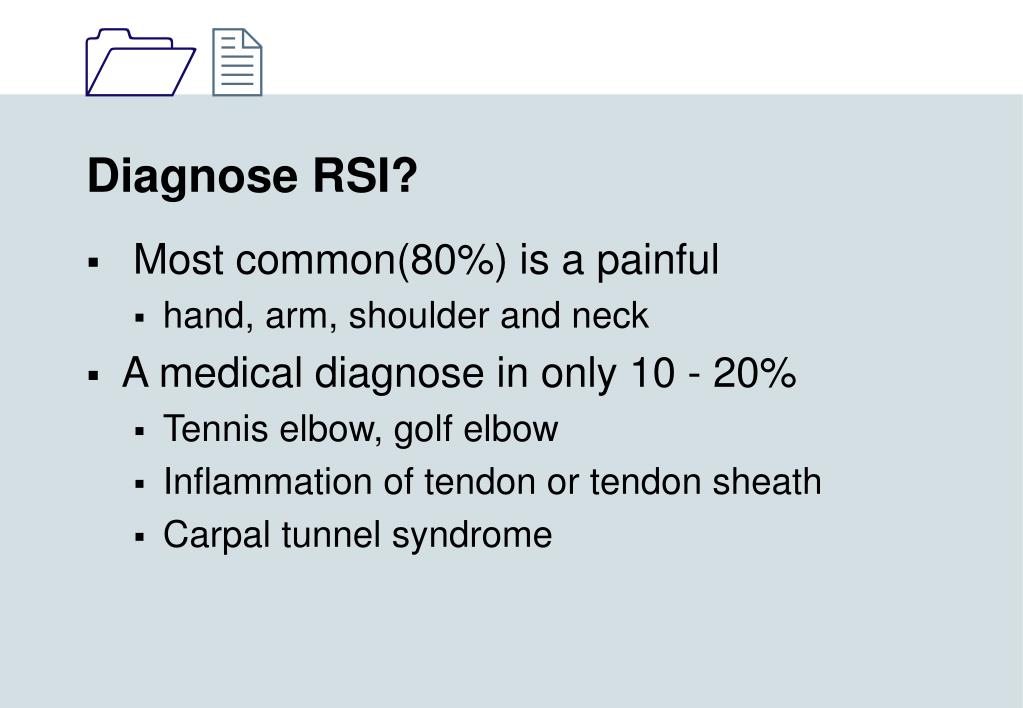 Diagnose RSI?

▪ Most common(80%) is a painful
  ▪ hand, arm, shoulder and neck
▪ A medical diagnose in only 10 - 20%
  ▪ Tennis elbow, golf elbow
  ▪ Inflammation of tendon or tendon sheath
  ▪ Carpal tunnel syndrome